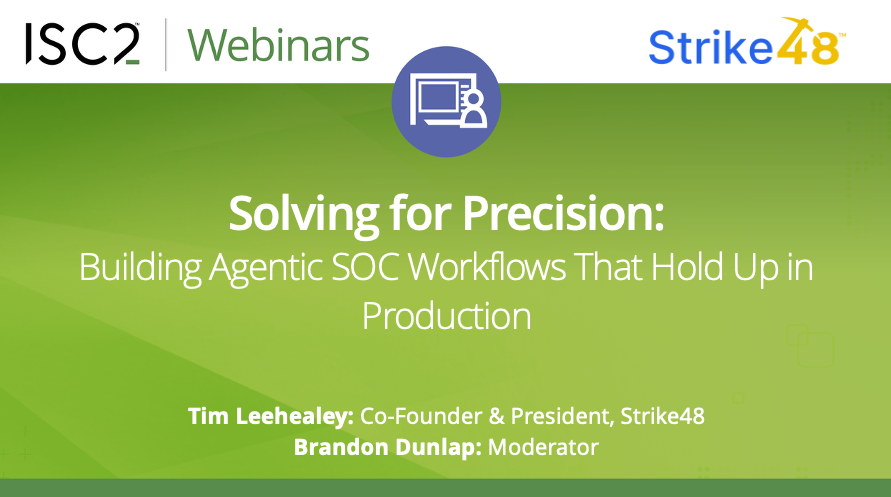 ISC2™ | Webinars

Strike48™

Solving for Precision:
Building Agentic SOC Workflows That Hold Up in Production

Tim Leehealey: Co-Founder & President, Strike48
Brandon Dunlap: Moderator